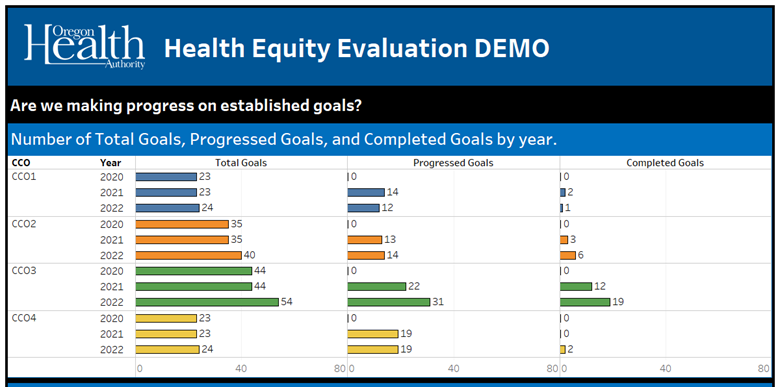 Oregon Health Authority

Health Equity Evaluation DEMO

Are we making progress on established goals?

Number of Total Goals, Progressed Goals, and Completed Goals by year.

| CCO | Year | Total Goals | Progressed Goals | Completed Goals |
|---|---|---|---|---|
| CCO1 | 2020 | 23 | 0 | 0 |
| | 2021 | 23 | 14 | 2 |
| | 2022 | 24 | 12 | 1 |
| CCO2 | 2020 | 35 | 0 | 0 |
| | 2021 | 35 | 13 | 3 |
| | 2022 | 40 | 14 | 6 |
| CCO3 | 2020 | 44 | 0 | 0 |
| | 2021 | 44 | 22 | 12 |
| | 2022 | 54 | 31 | 19 |
| CCO4 | 2020 | 23 | 0 | 0 |
| | 2021 | 23 | 19 | 0 |
| | 2022 | 24 | 19 | 2 |

0 40 80 0 40 80 0 40 80